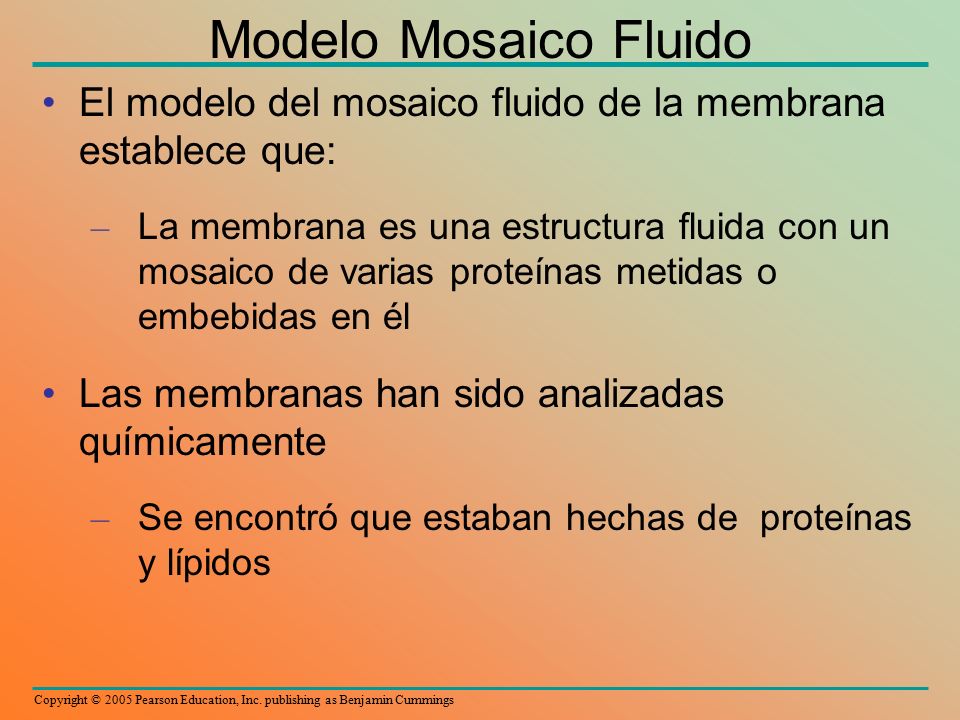 Modelo Mosaico Fluido

• El modelo del mosaico fluido de la membrana establece que:

– La membrana es una estructura fluida con un mosaico de varias proteínas metidas o embebidas en él

• Las membranas han sido analizadas químicamente

– Se encontró que estaban hechas de proteínas y lípidos

Copyright © 2005 Pearson Education, Inc. publishing as Benjamin Cummings